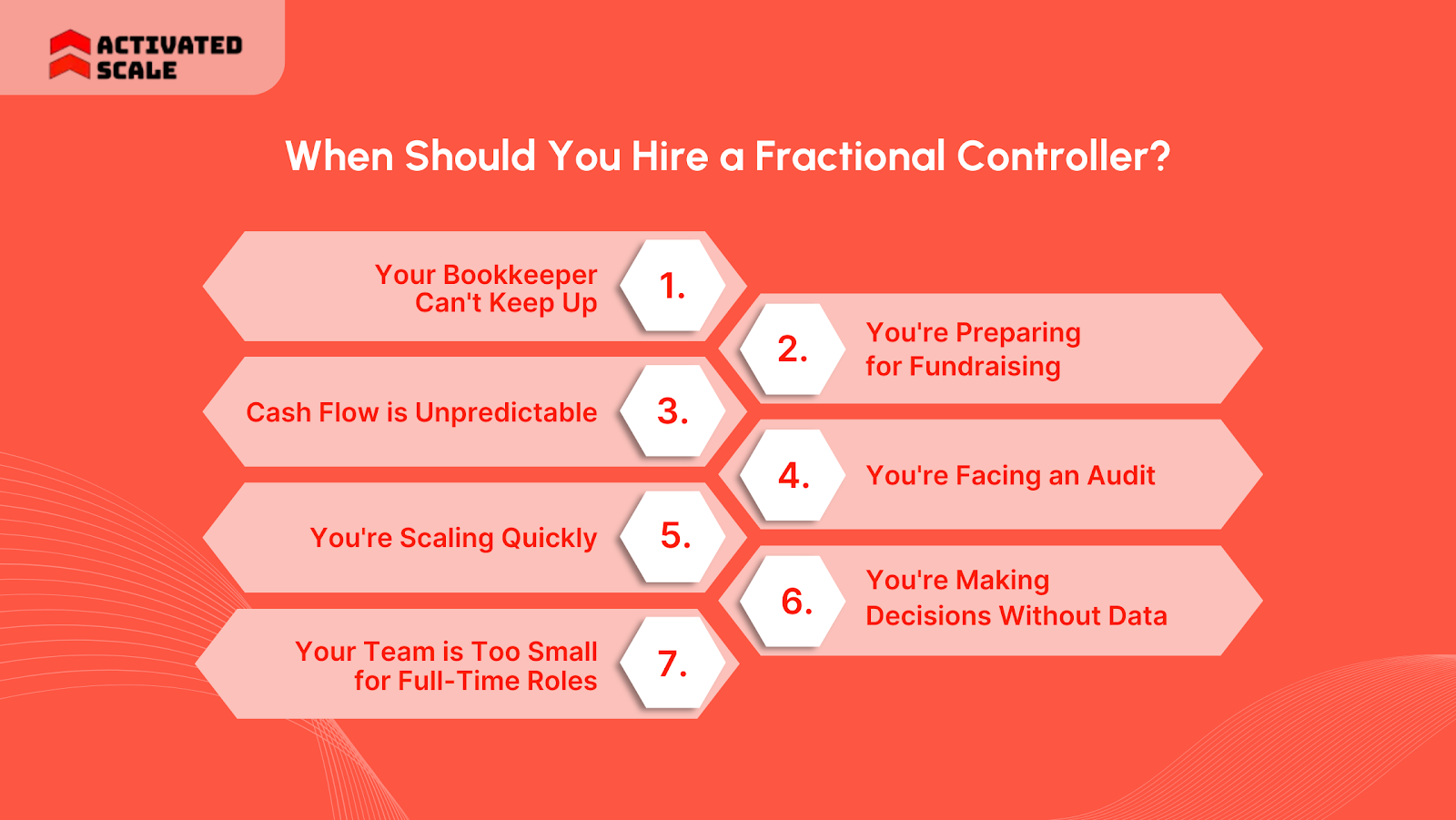 ACTIVATED SCALE

When Should You Hire a Fractional Controller?

Your Bookkeeper Can't Keep Up 1.

2. You're Preparing for Fundraising

Cash Flow is Unpredictable 3.

4. You're Facing an Audit

You're Scaling Quickly 5.

6. You're Making Decisions Without Data

Your Team is Too Small for Full-Time Roles 7.